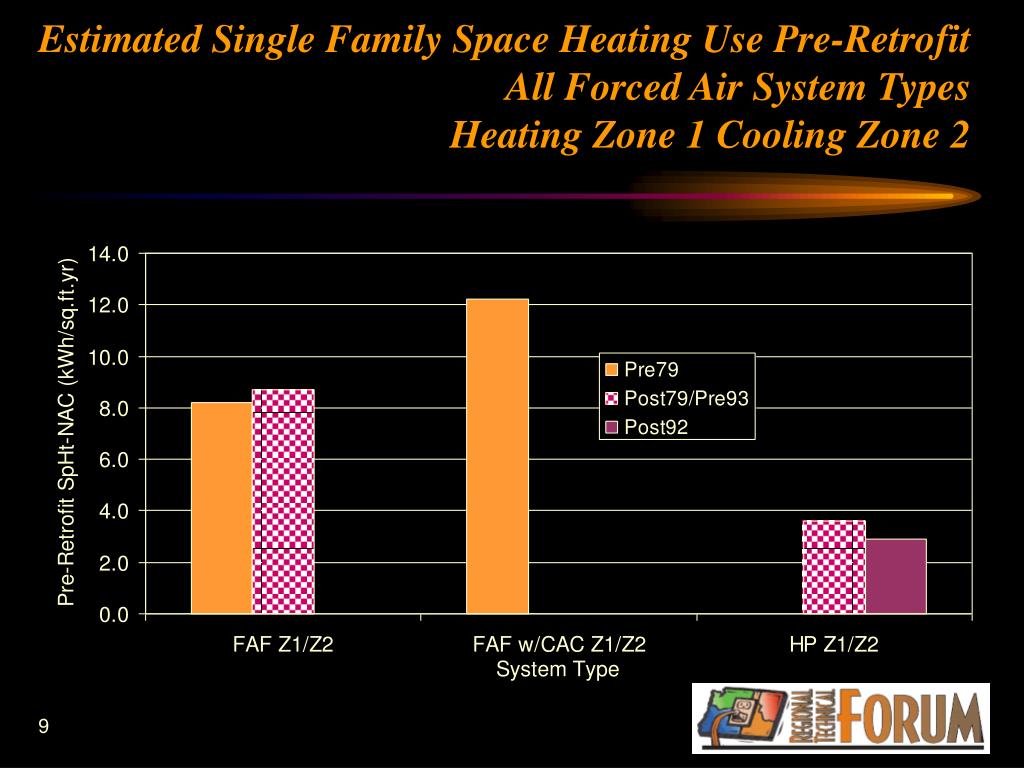 Estimated Single Family Space Heating Use Pre-Retrofit
All Forced Air System Types
Heating Zone 1 Cooling Zone 2

Pre-Retrofit SpHt-NAC (kWh/sq.ft.yr)

14.0
12.0
10.0
8.0
6.0
4.0
2.0
0.0

Pre79
Post79/Pre93
Post92

FAF Z1/Z2
FAF w/CAC Z1/Z2
HP Z1/Z2
System Type

9

REGIONAL TECHNICAL FORUM